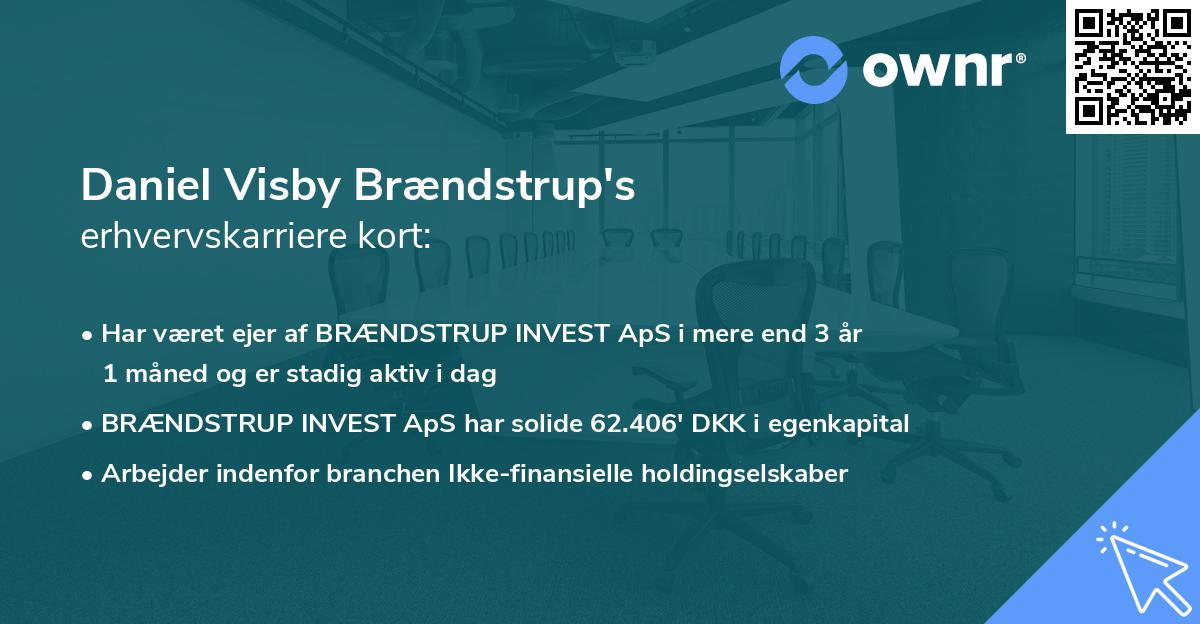 ownr®

Daniel Visby Brændstrup's erhvervskarriere kort:

• Har været ejer af BRÆNDSTRUP INVEST ApS i mere end 3 år 1 måned og er stadig aktiv i dag

• BRÆNDSTRUP INVEST ApS har solide 62.406' DKK i egenkapital

• Arbejder indenfor branchen Ikke-finansielle holdingselskaber